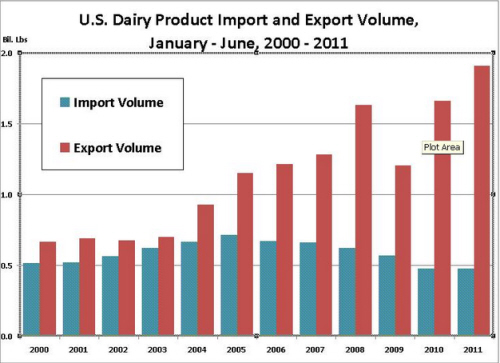 U.S. Dairy Product Import and Export Volume, January - June, 2000 - 2011

Bil. Lbs

2.0
1.5
1.0
0.5
0.0

Import Volume
Export Volume

Plot Area

2000 2001 2002 2003 2004 2005 2006 2007 2008 2009 2010 2011